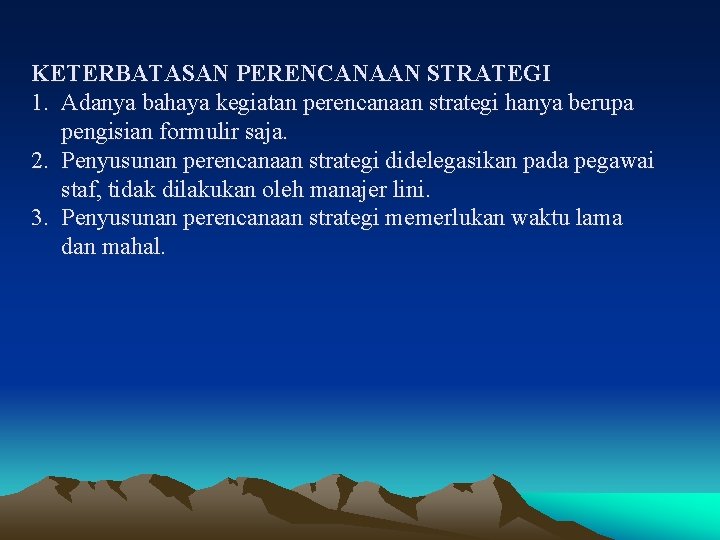 KETERBATASAN PERENCANAAN STRATEGI

1. Adanya bahaya kegiatan perencanaan strategi hanya berupa pengisian formulir saja.
2. Penyusunan perencanaan strategi didelegasikan pada pegawai staf, tidak dilakukan oleh manajer lini.
3. Penyusunan perencanaan strategi memerlukan waktu lama dan mahal.